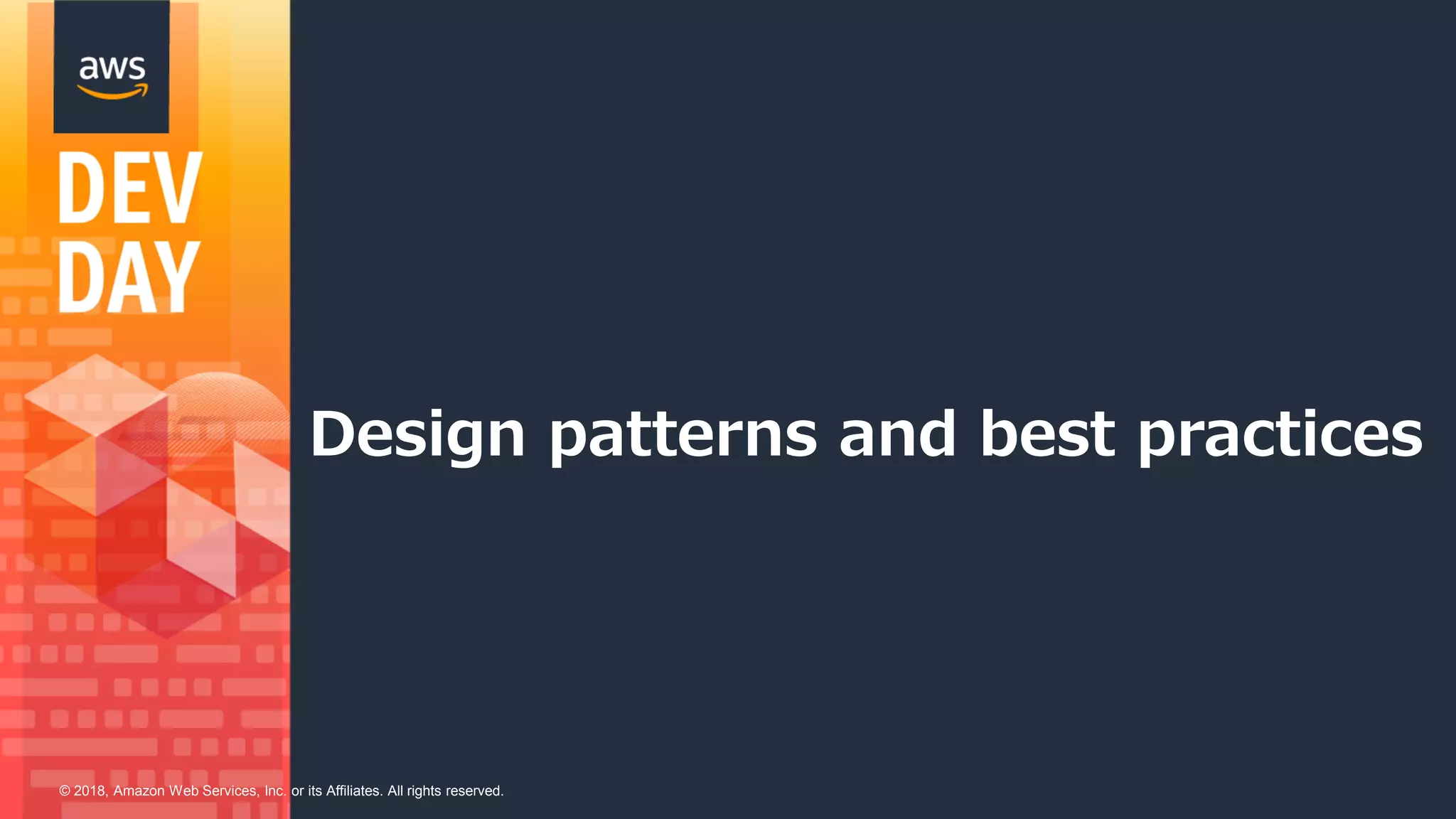 aws

DEV DAY

Design patterns and best practices

© 2018, Amazon Web Services, Inc. or its Affiliates. All rights reserved.